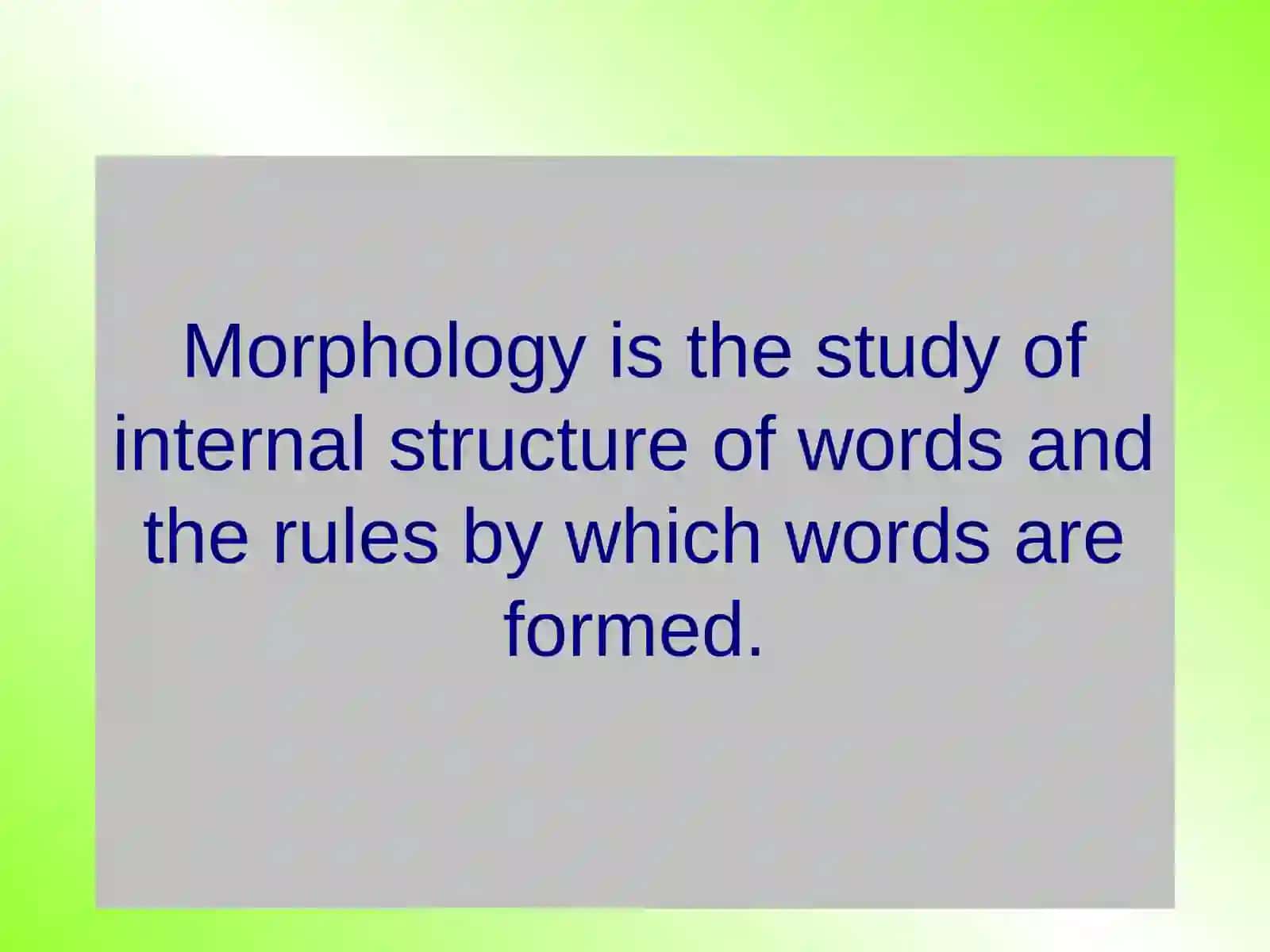 Morphology is the study of internal structure of words and the rules by which words are formed.